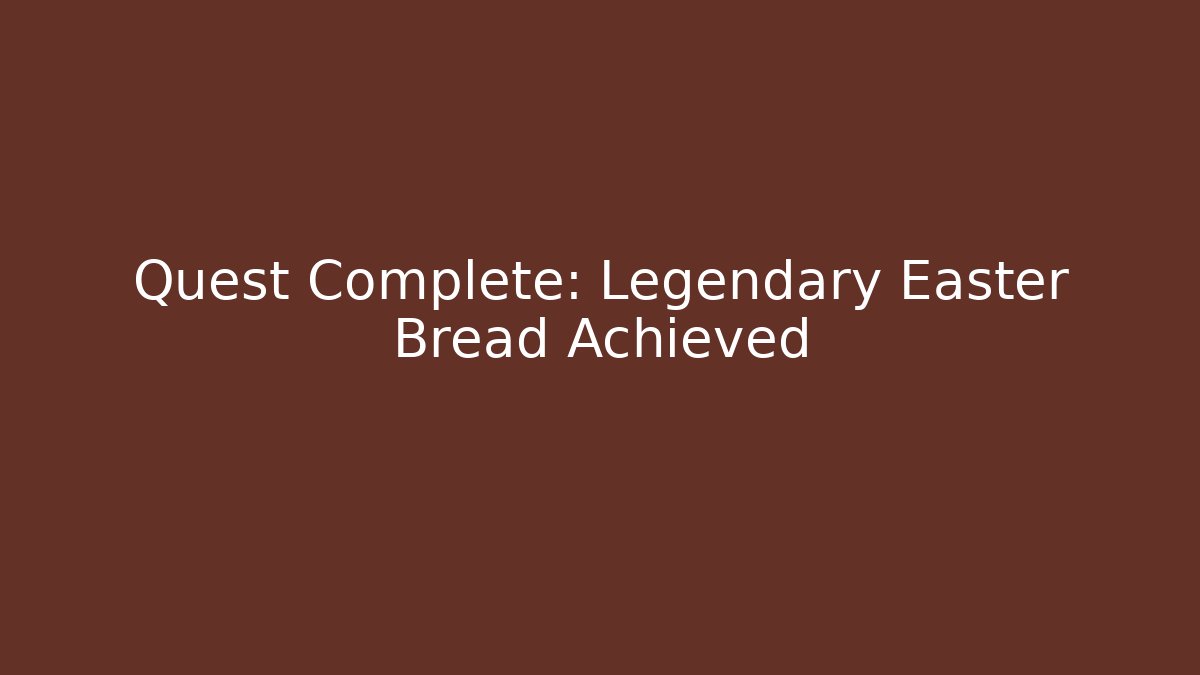 Quest Complete: Legendary Easter Bread Achieved